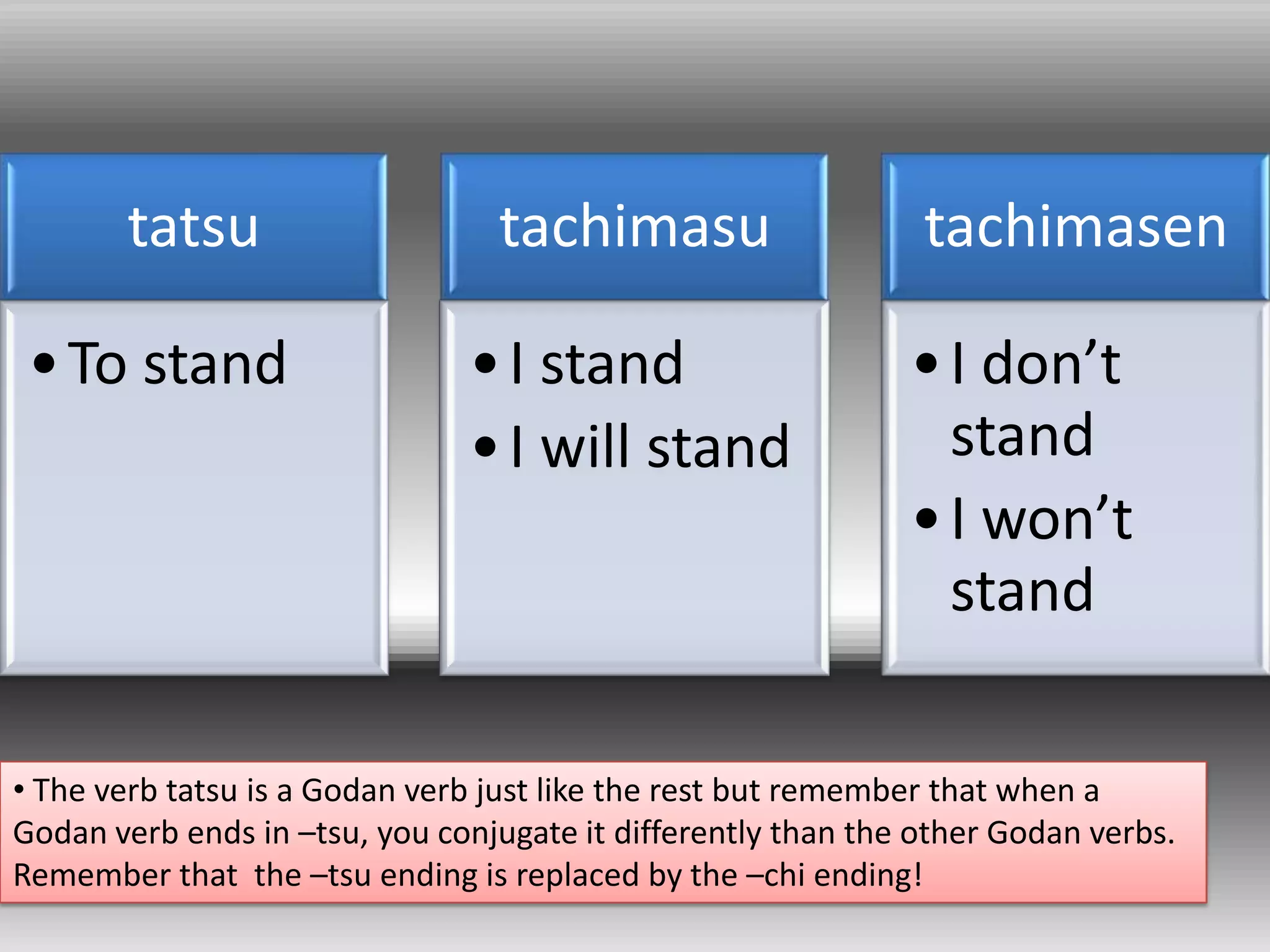 tatsu

• To stand

tachimasu

• I stand
• I will stand

tachimasen

• I don’t stand
• I won’t stand

• The verb tatsu is a Godan verb just like the rest but remember that when a Godan verb ends in –tsu, you conjugate it differently than the other Godan verbs. Remember that the –tsu ending is replaced by the –chi ending!